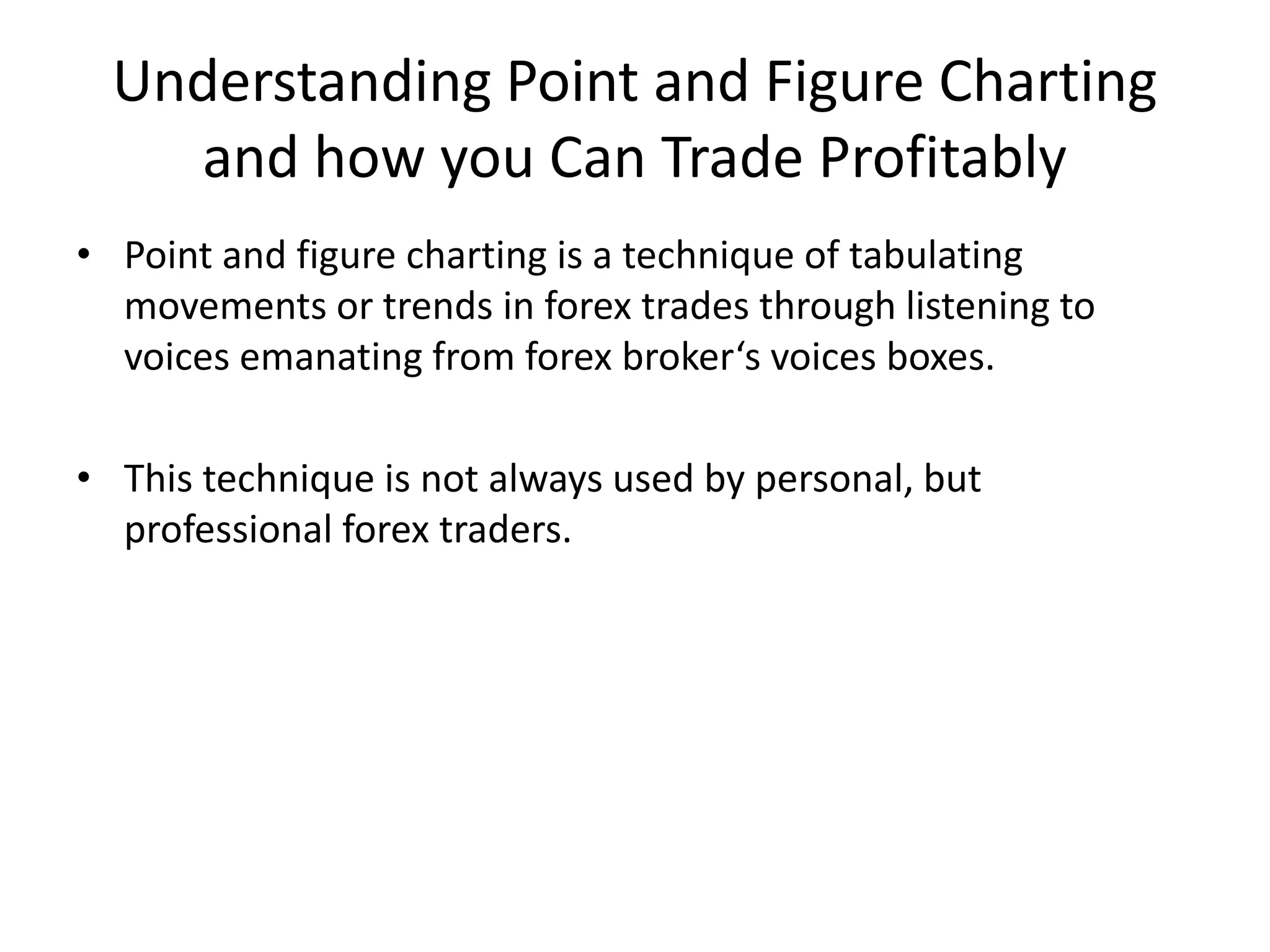 Understanding Point and Figure Charting and how you Can Trade Profitably

• Point and figure charting is a technique of tabulating movements or trends in forex trades through listening to voices emanating from forex broker‘s voices boxes.

• This technique is not always used by personal, but professional forex traders.